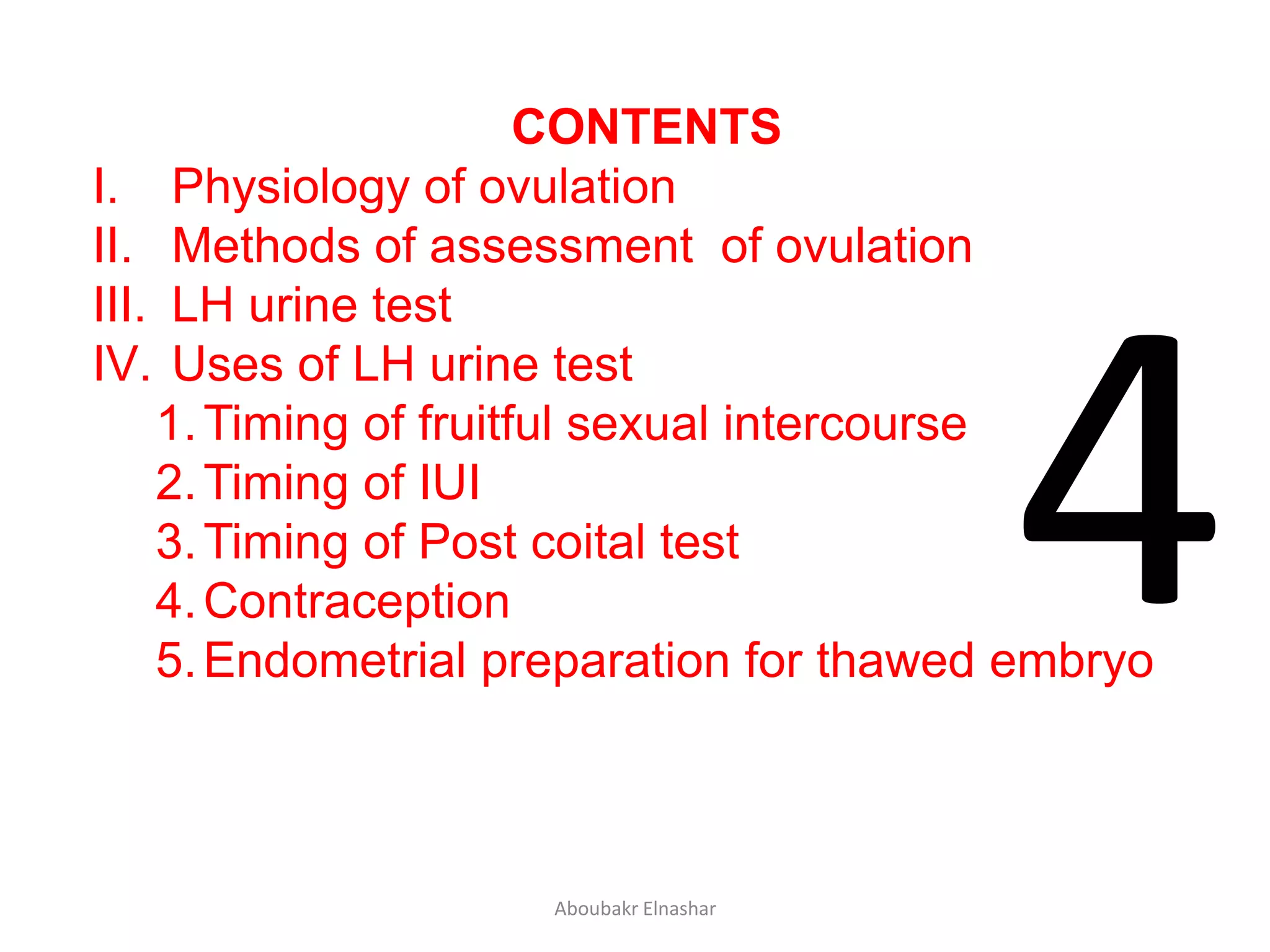 CONTENTS

I. Physiology of ovulation
II. Methods of assessment of ovulation
III. LH urine test
IV. Uses of LH urine test
1. Timing of fruitful sexual intercourse
2. Timing of IUI
3. Timing of Post coital test
4. Contraception
5. Endometrial preparation for thawed embryo

4

Aboubakr Elnashar